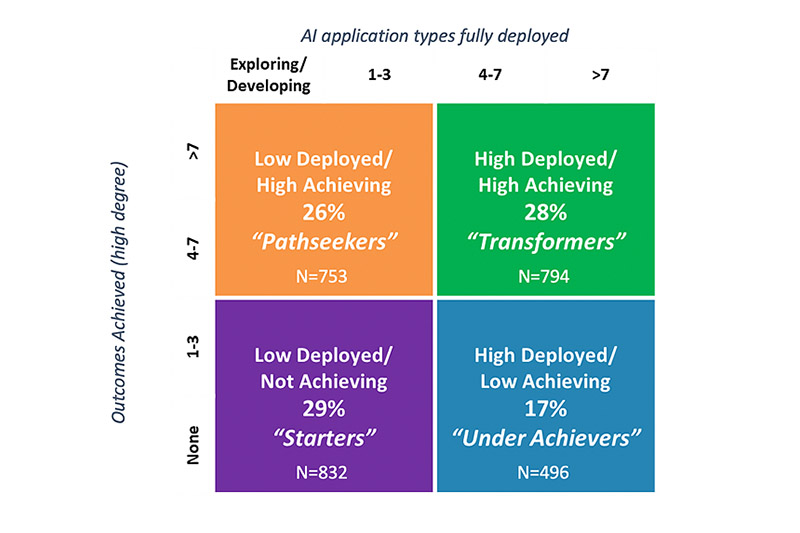 AI application types fully deployed

Exploring/ Developing

1-3

4-7

>7

Outcomes Achieved (high degree)

>7

4-7

1-3

None

Low Deployed/ High Achieving
26%
"Pathseekers"
N=753

High Deployed/ High Achieving
28%
"Transformers"
N=794

Low Deployed/ Not Achieving
29%
"Starters"
N=832

High Deployed/ Low Achieving
17%
"Under Achievers"
N=496